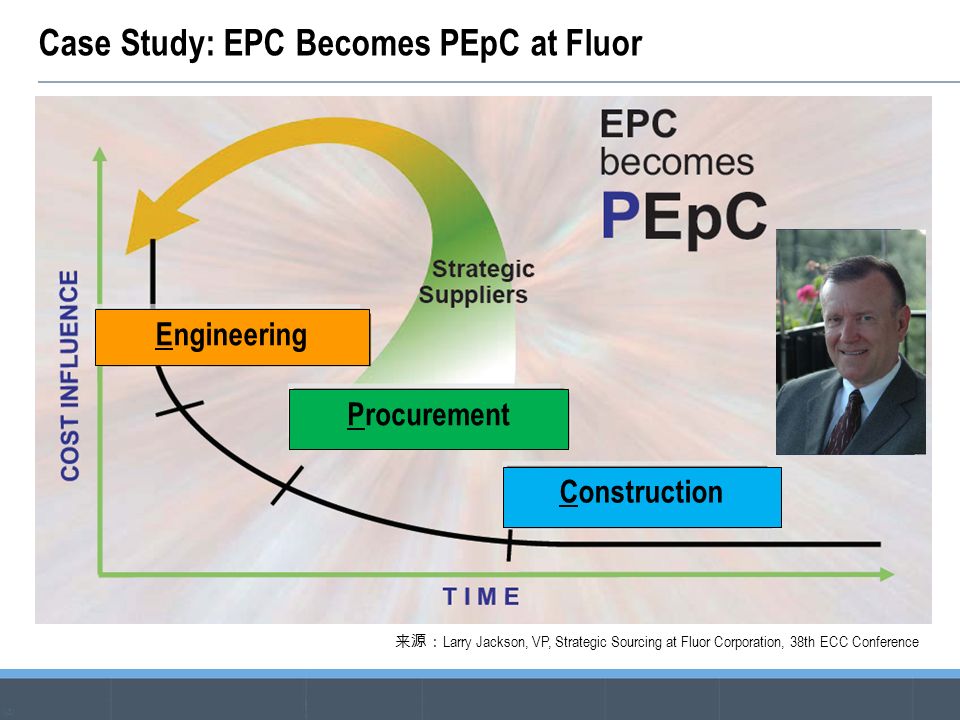 Case Study: EPC Becomes PEpC at Fluor

EPC becomes PEpC

Strategic Suppliers

COST INFLUENCE

Engineering

Procurement

Construction

TIME

来源：Larry Jackson, VP, Strategic Sourcing at Fluor Corporation, 38th ECC Conference